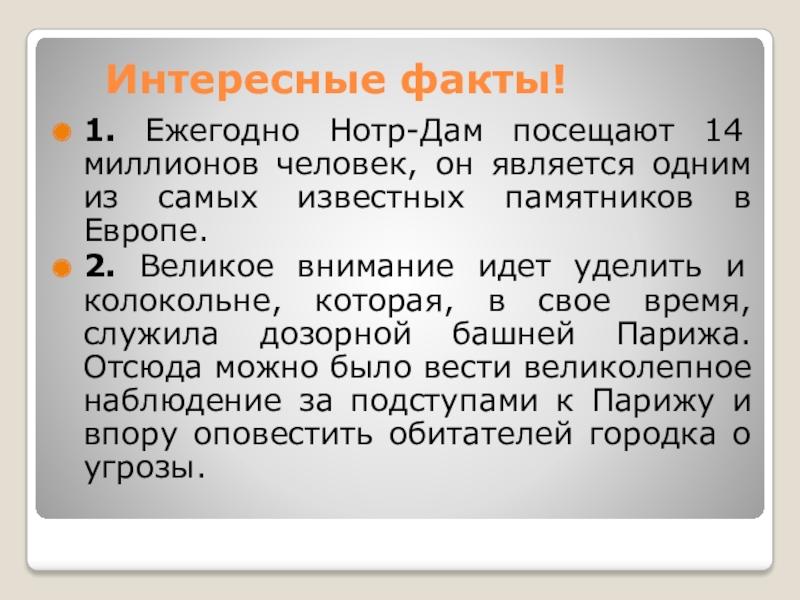 Интересные факты!

1. Ежегодно Нотр-Дам посещают 14 миллионов человек, он является одним из самых известных памятников в Европе.

2. Великое внимание идет уделить и колокольне, которая, в свое время, служила дозорной башней Парижа. Отсюда можно было вести великолепное наблюдение за подступами к Парижу и впору оповестить обитателей городка о угрозы.